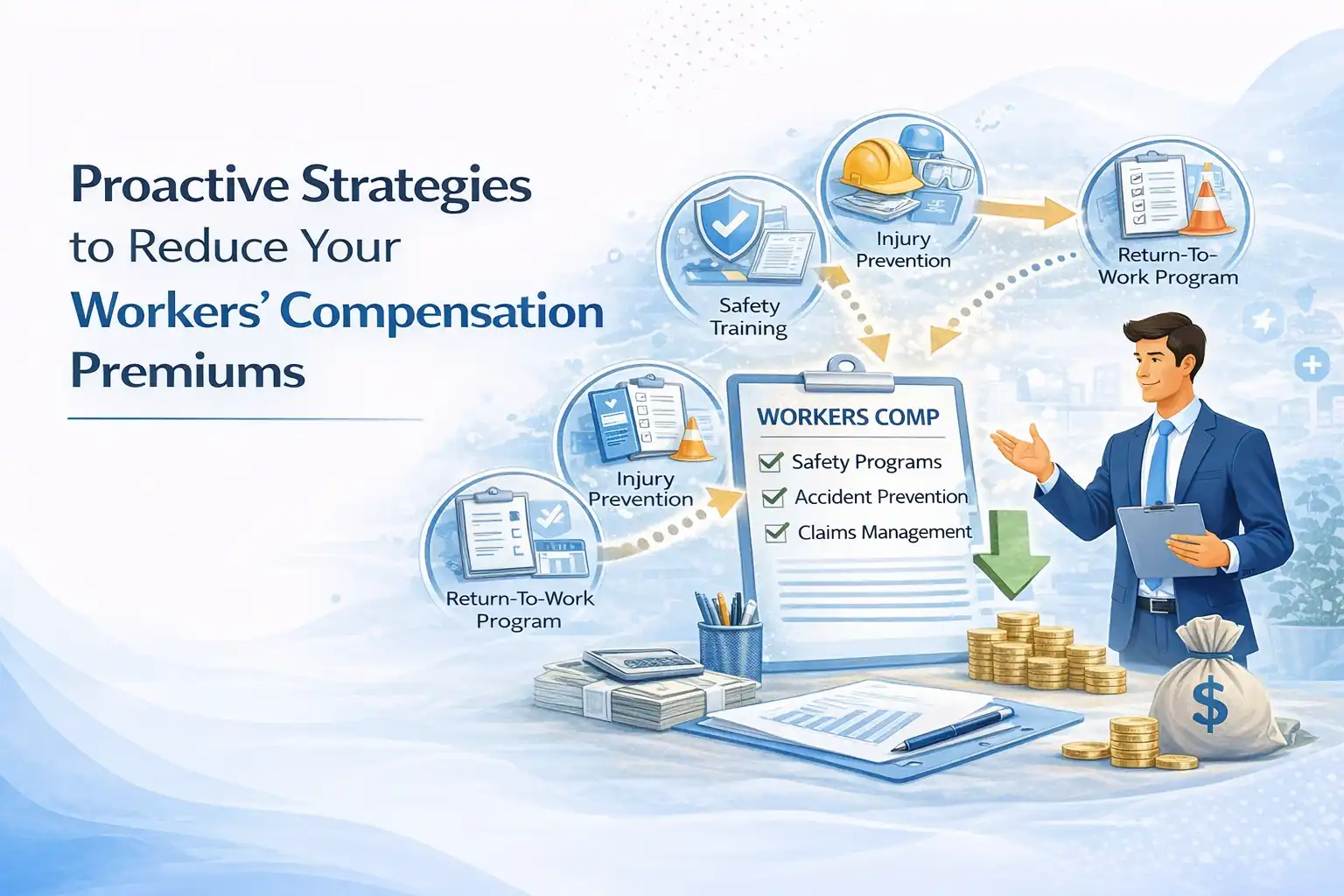 Proactive Strategies to Reduce Your Workers' Compensation Premiums

Safety Training

Injury Prevention

Return-To-Work Program

Injury Prevention

Return-To-Work Program

WORKERS COMP

Safety Programs

Accident Prevention

Claims Management

$